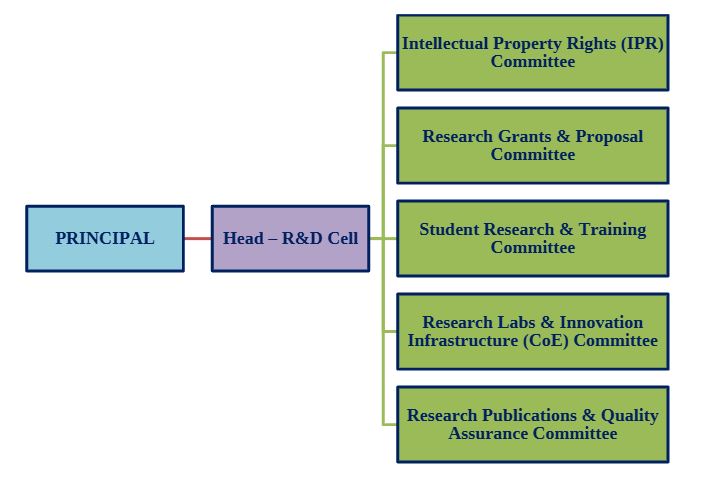 PRINCIPAL

Head – R&D Cell

Intellectual Property Rights (IPR) Committee

Research Grants & Proposal Committee

Student Research & Training Committee

Research Labs & Innovation Infrastructure (CoE) Committee

Research Publications & Quality Assurance Committee